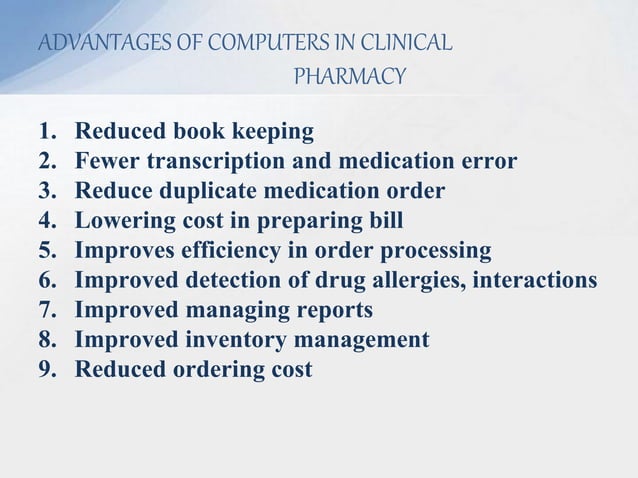 ADVANTAGES OF COMPUTERS IN CLINICAL PHARMACY

1. Reduced book keeping
2. Fewer transcription and medication error
3. Reduce duplicate medication order
4. Lowering cost in preparing bill
5. Improves efficiency in order processing
6. Improved detection of drug allergies, interactions
7. Improved managing reports
8. Improved inventory management
9. Reduced ordering cost